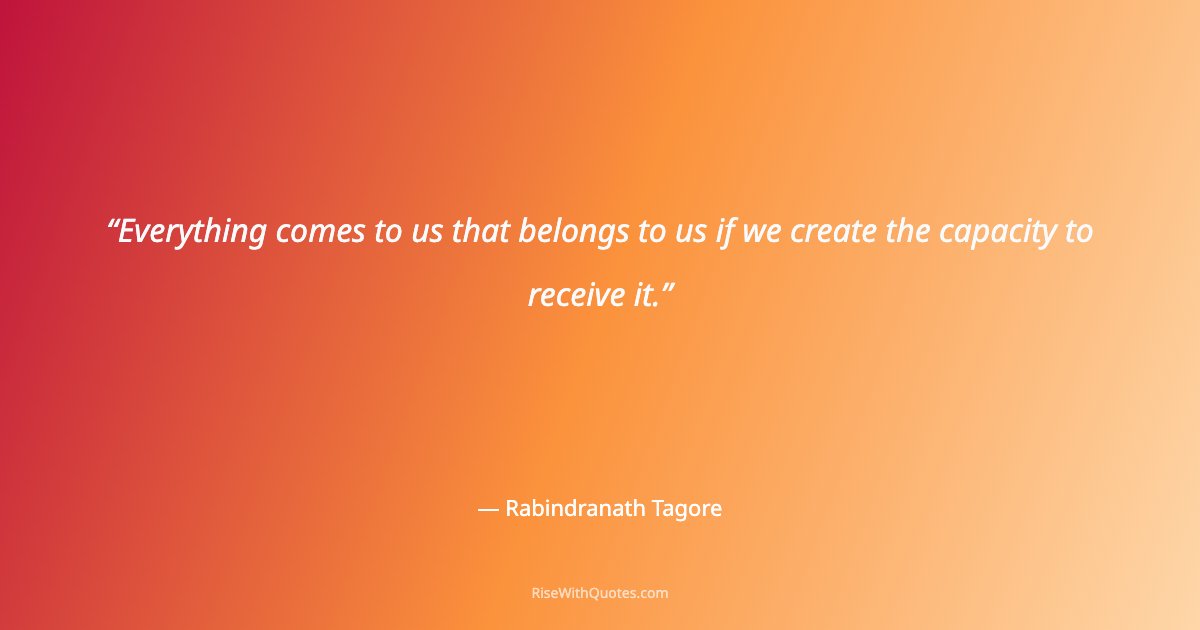 “Everything comes to us that belongs to us if we create the capacity to receive it.”

— Rabindranath Tagore

RiseWithQuotes.com